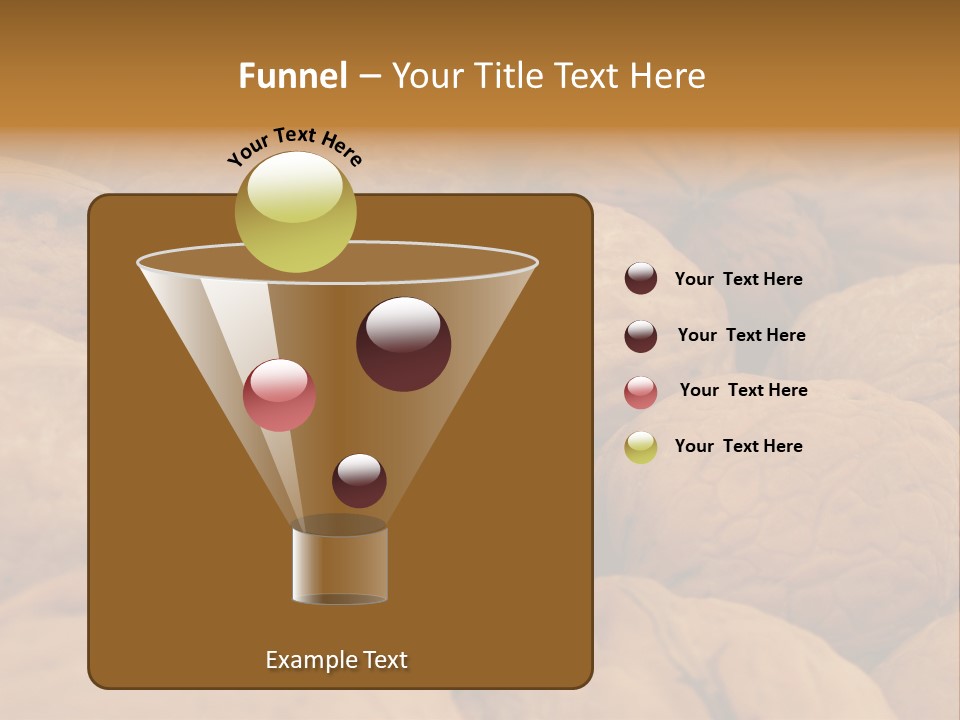 Funnel – Your Title Text Here

Your Text Here

Your Text Here

Your Text Here

Your Text Here

Your Text Here

Example Text